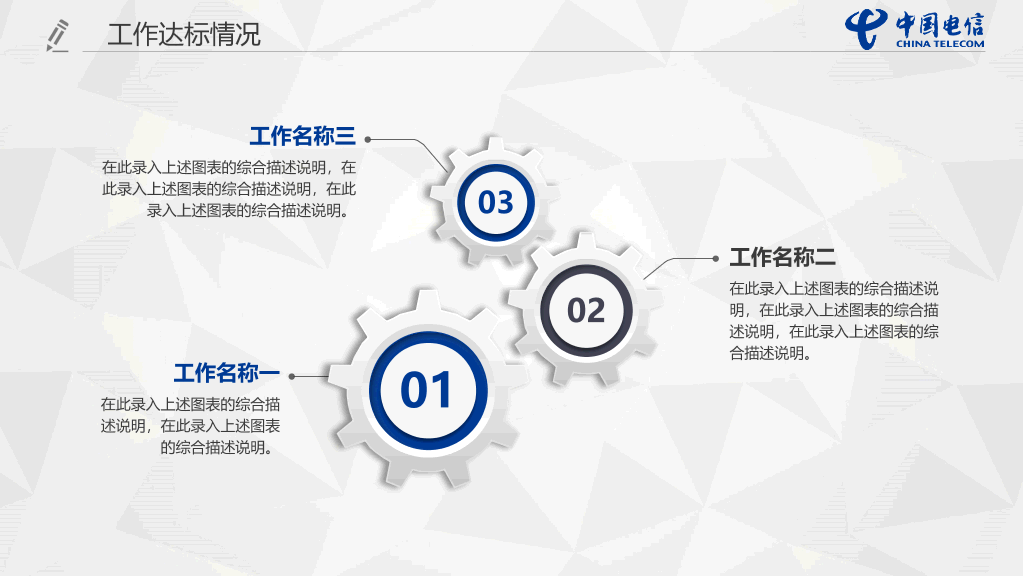 工作达标情况

中国电信
CHINA TELECOM

工作名称三
在此录入上述图表的综合描述说明，在此录入上述图表的综合描述说明，在此录入上述图表的综合描述说明。

03

工作名称二
在此录入上述图表的综合描述说明，在此录入上述图表的综合描述说明，在此录入上述图表的综合描述说明。

02

工作名称一
在此录入上述图表的综合描述说明，在此录入上述图表的综合描述说明。

01